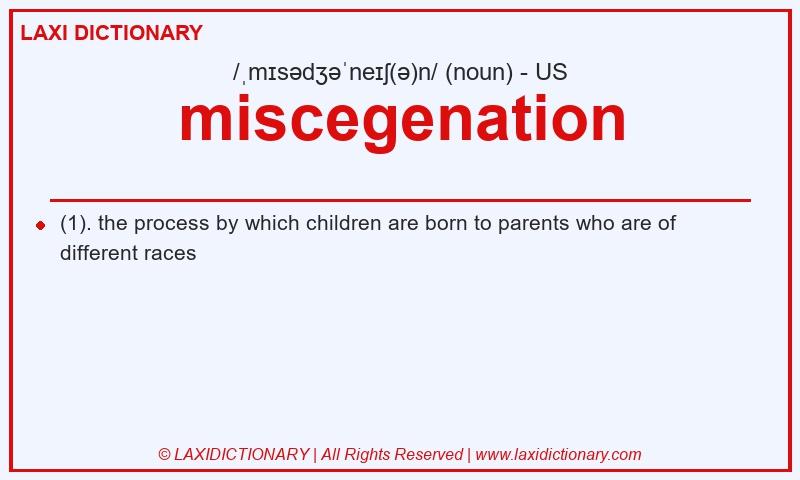 LAXI DICTIONARY

/ˌmɪsədʒəˈneɪʃ(ə)n/ (noun) - US

miscegenation

(1). the process by which children are born to parents who are of different races

© LAXIDICTIONARY | All Rights Reserved | www.laxidictionary.com